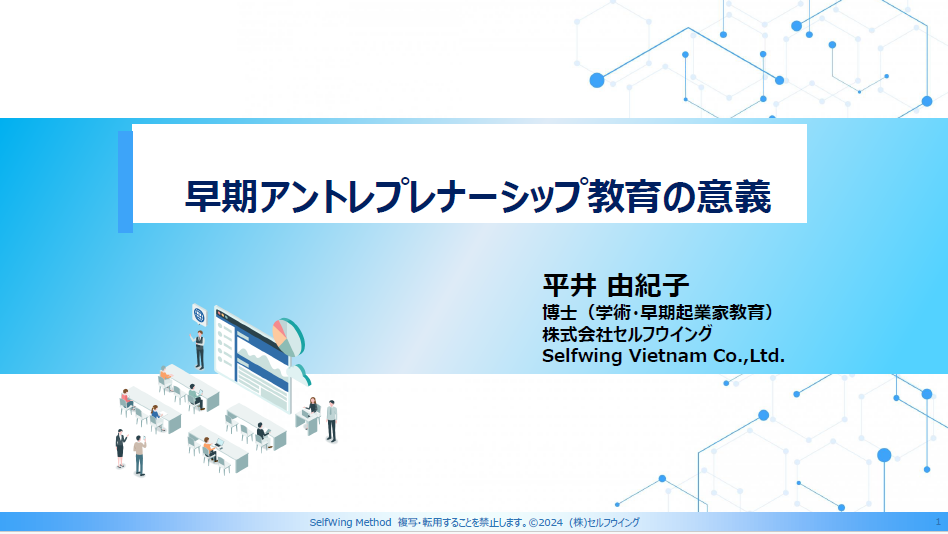 早期アントレプレナーシップ教育の意義

平井 由紀子
博士（学術・早期起業家教育）
株式会社セルフウイング
Selfwing Vietnam Co.,Ltd.

SelfWing Method 複写・転用することを禁止します。©2024 (株)セルフウイング

1